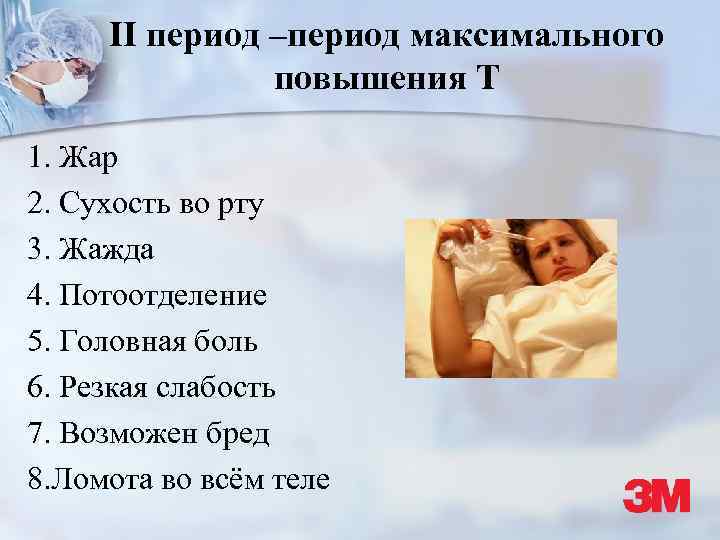 II период –период максимального повышения Т

1. Жар
2. Сухость во рту
3. Жажда
4. Потоотделение
5. Головная боль
6. Резкая слабость
7. Возможен бред
8.Ломота во всём теле

3M